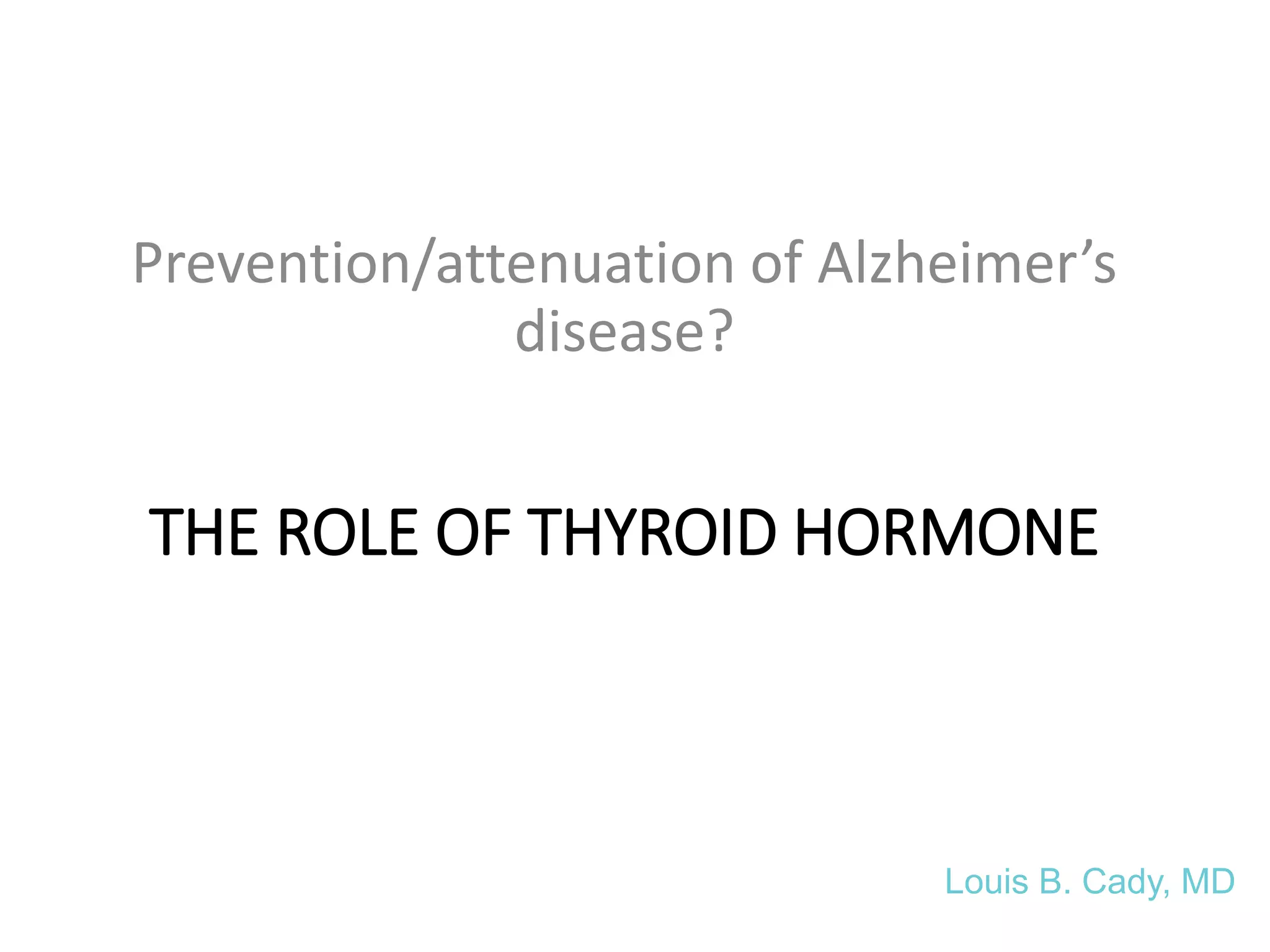 Prevention/attenuation of Alzheimer’s disease?

THE ROLE OF THYROID HORMONE

Louis B. Cady, MD